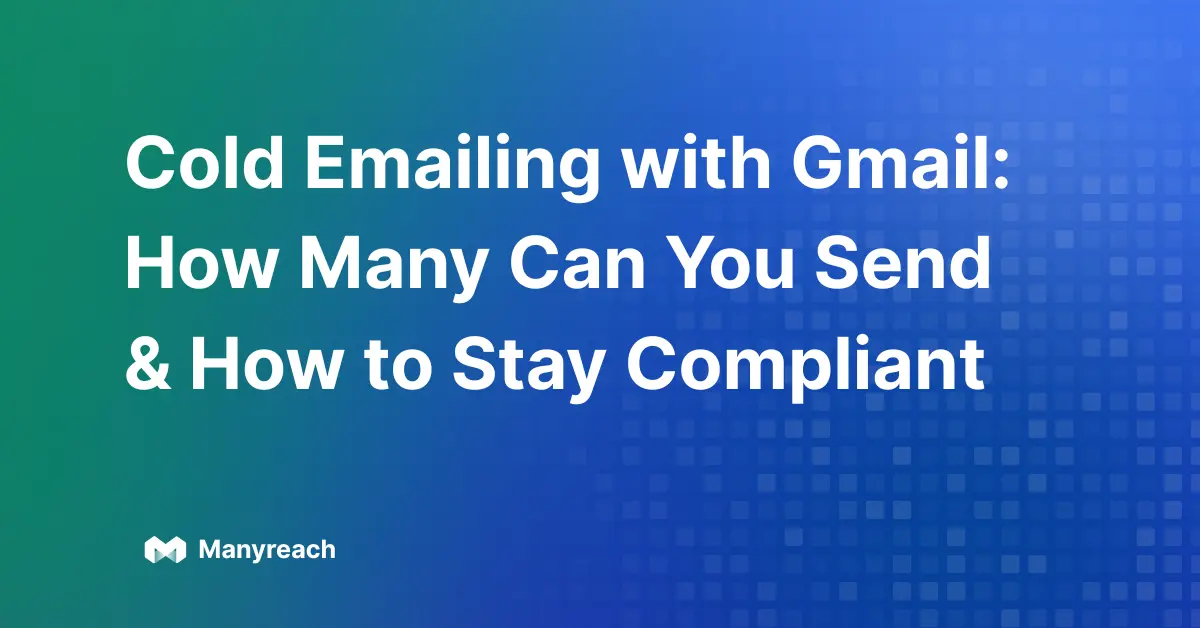 Cold Emailing with Gmail: How Many Can You Send & How to Stay Compliant

Manyreach